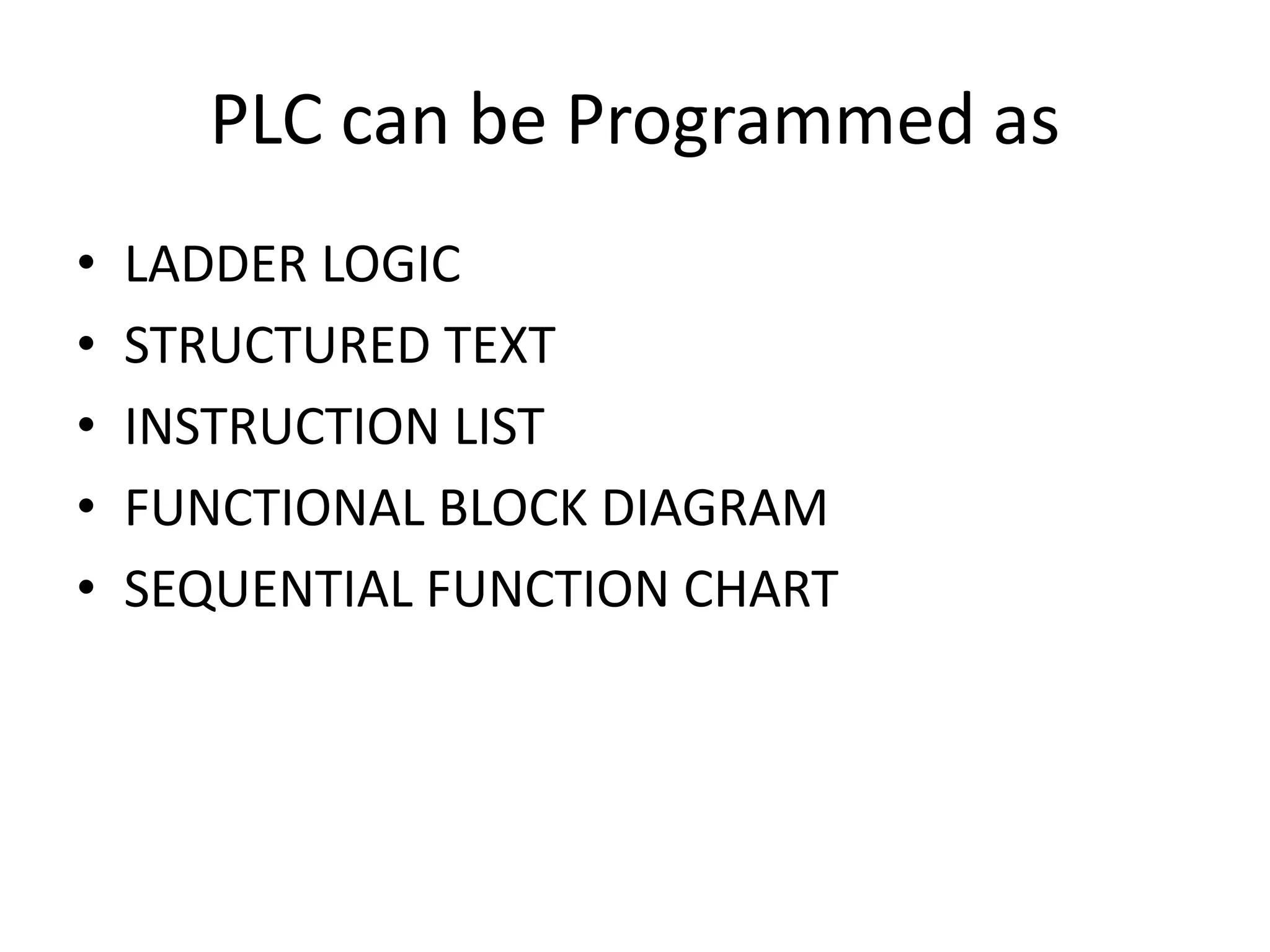 PLC can be Programmed as

• LADDER LOGIC
• STRUCTURED TEXT
• INSTRUCTION LIST
• FUNCTIONAL BLOCK DIAGRAM
• SEQUENTIAL FUNCTION CHART